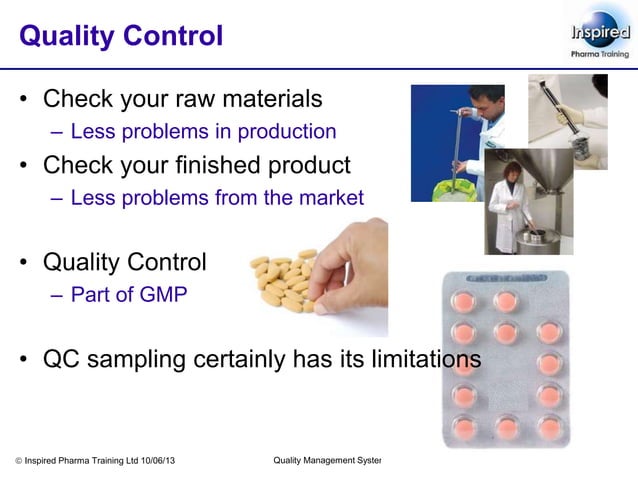 Quality Control

Inspired
Pharma Training

• Check your raw materials
– Less problems in production
• Check your finished product
– Less problems from the market

• Quality Control
– Part of GMP

• QC sampling certainly has its limitations

© Inspired Pharma Training Ltd 10/06/13

Quality Management Syster